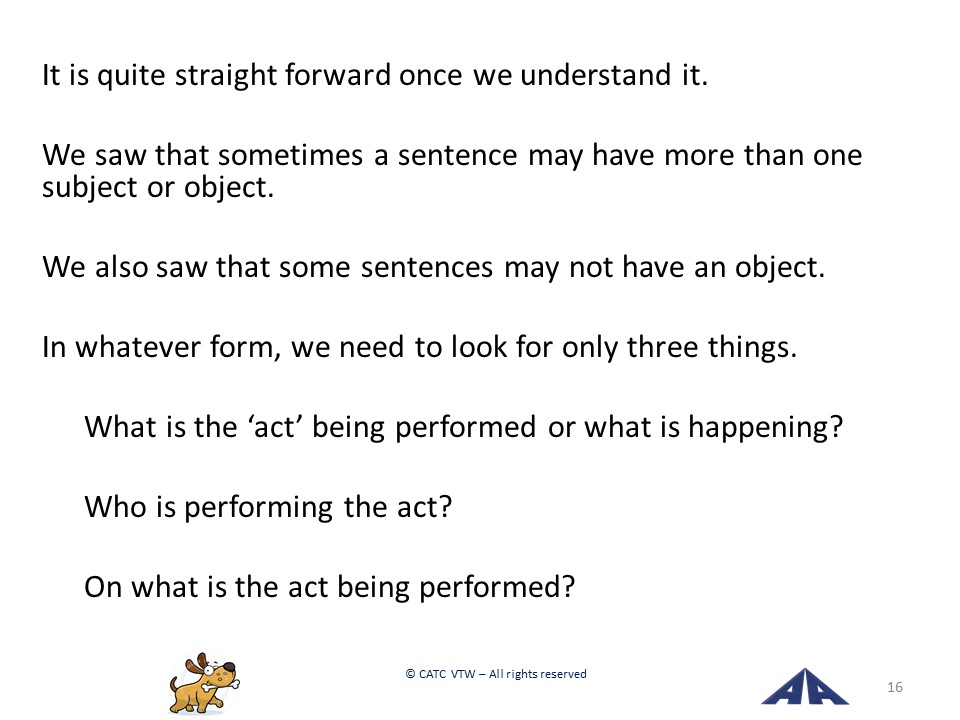 It is quite straight forward once we understand it.

We saw that sometimes a sentence may have more than one subject or object.

We also saw that some sentences may not have an object.

In whatever form, we need to look for only three things.

What is the ‘act’ being performed or what is happening?

Who is performing the act?

On what is the act being performed?

© CATC VTW – All rights reserved

16